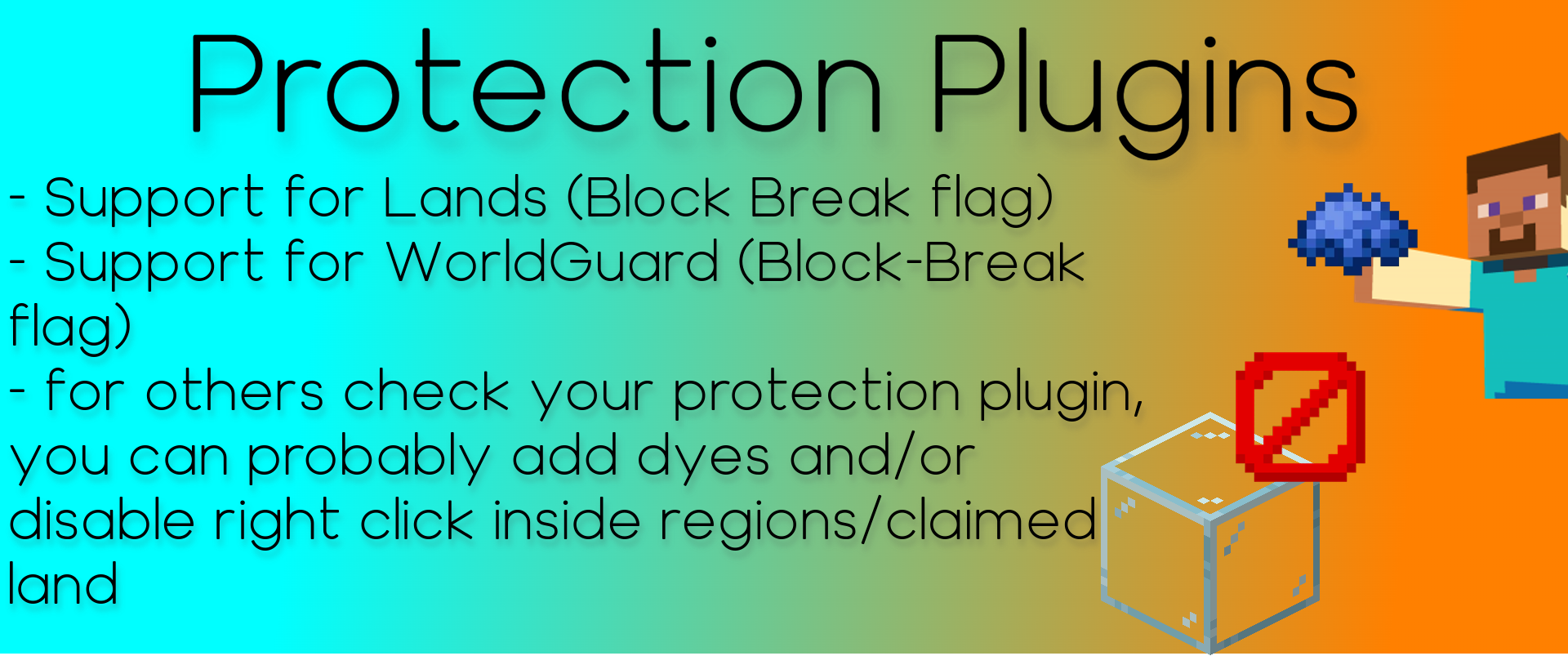 Protection Plugins

- Support for Lands (Block Break flag)
- Support for WorldGuard (Block-Break flag)
- for others check your protection plugin, you can probably add dyes and/or disable right click inside regions/claimed land